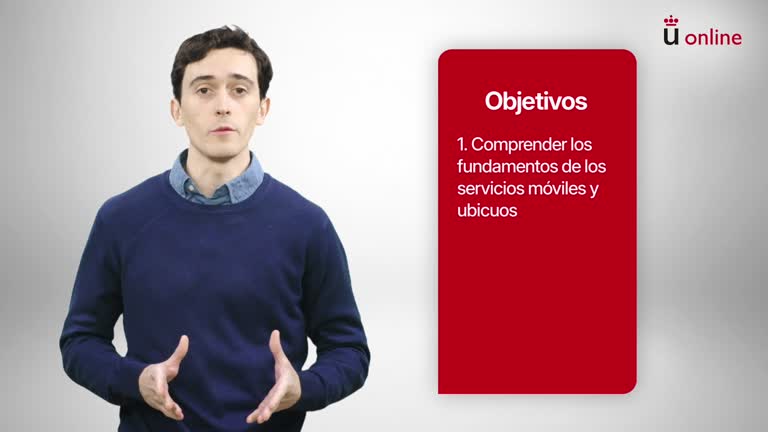 U online

Objetivos

1. Comprender los fundamentos de los servicios móviles y ubicuos